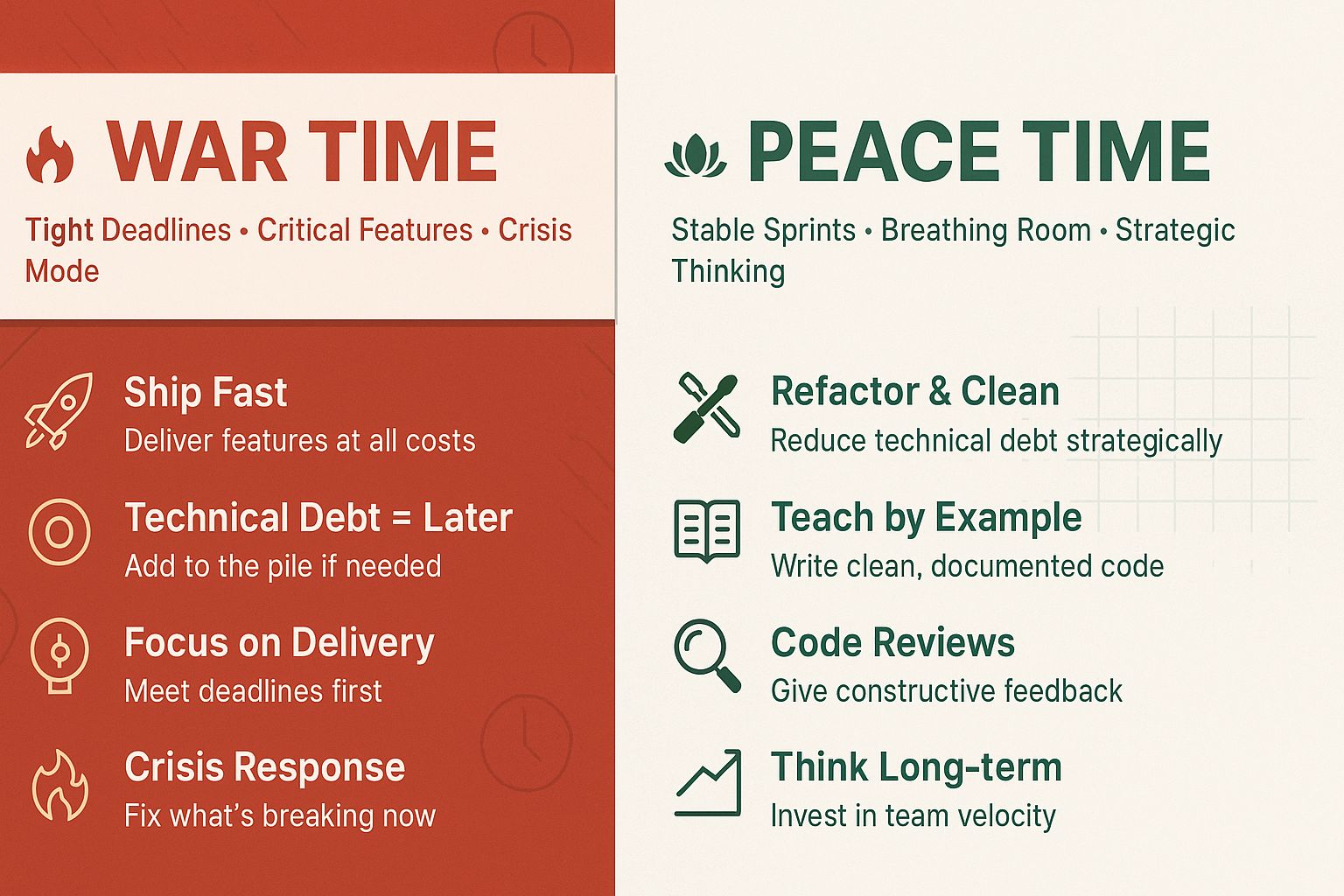 WAR TIME

Tight Deadlines • Critical Features • Crisis Mode

Ship Fast
Deliver features at all costs

Technical Debt = Later
Add to the pile if needed

Focus on Delivery
Meet deadlines first

Crisis Response
Fix what's breaking now

PEACE TIME

Stable Sprints • Breathing Room • Strategic Thinking

Refactor & Clean
Reduce technical debt strategically

Teach by Example
Write clean, documented code

Code Reviews
Give constructive feedback

Think Long-term
Invest in team velocity